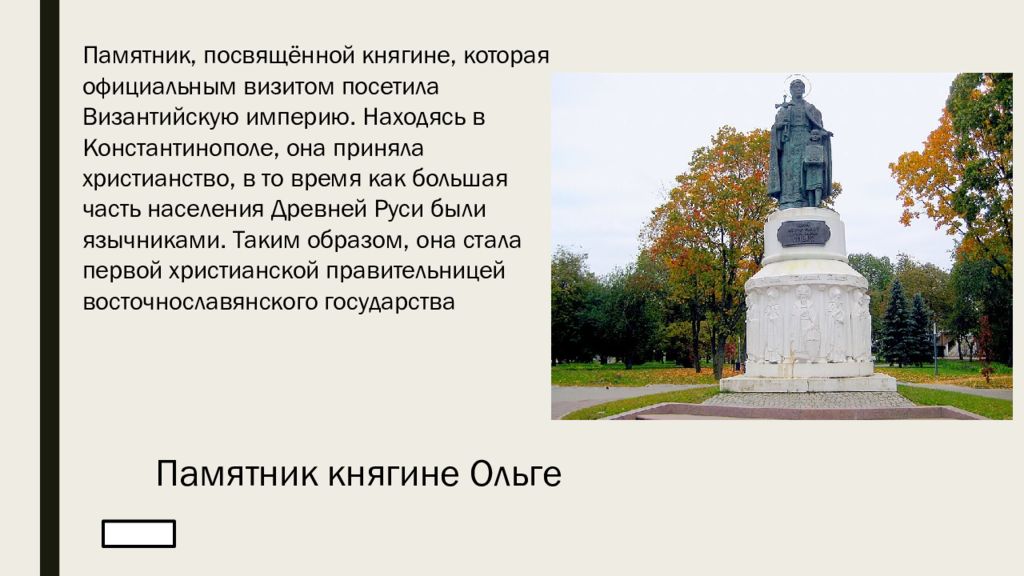 Памятник, посвящённой княгине, которая официальным визитом посетила Византийскую империю. Находясь в Константинополе, она приняла христианство, в то время как большая часть населения Древней Руси были язычниками. Таким образом, она стала первой христианской правительницей восточнославянского государства

Памятник княгине Ольге